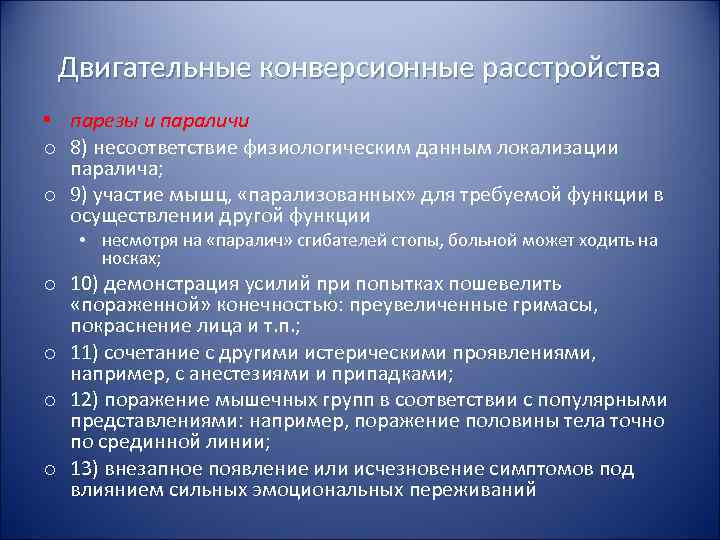 Двигательные конверсионные расстройства

• парезы и параличи

○ 8) несоответствие физиологическим данным локализации паралича;

○ 9) участие мышц, «парализованных» для требуемой функции в осуществлении другой функции

• несмотря на «паралич» сгибателей стопы, больной может ходить на носках;

○ 10) демонстрация усилий при попытках пошевелить «пораженной» конечностью: преувеличенные гримасы, покраснение лица и т.п.;

○ 11) сочетание с другими истерическими проявлениями, например, с анестезиями и припадками;

○ 12) поражение мышечных групп в соответствии с популярными представлениями: например, поражение половины тела точно по срединной линии;

○ 13) внезапное появление или исчезновение симптомов под влиянием сильных эмоциональных переживаний